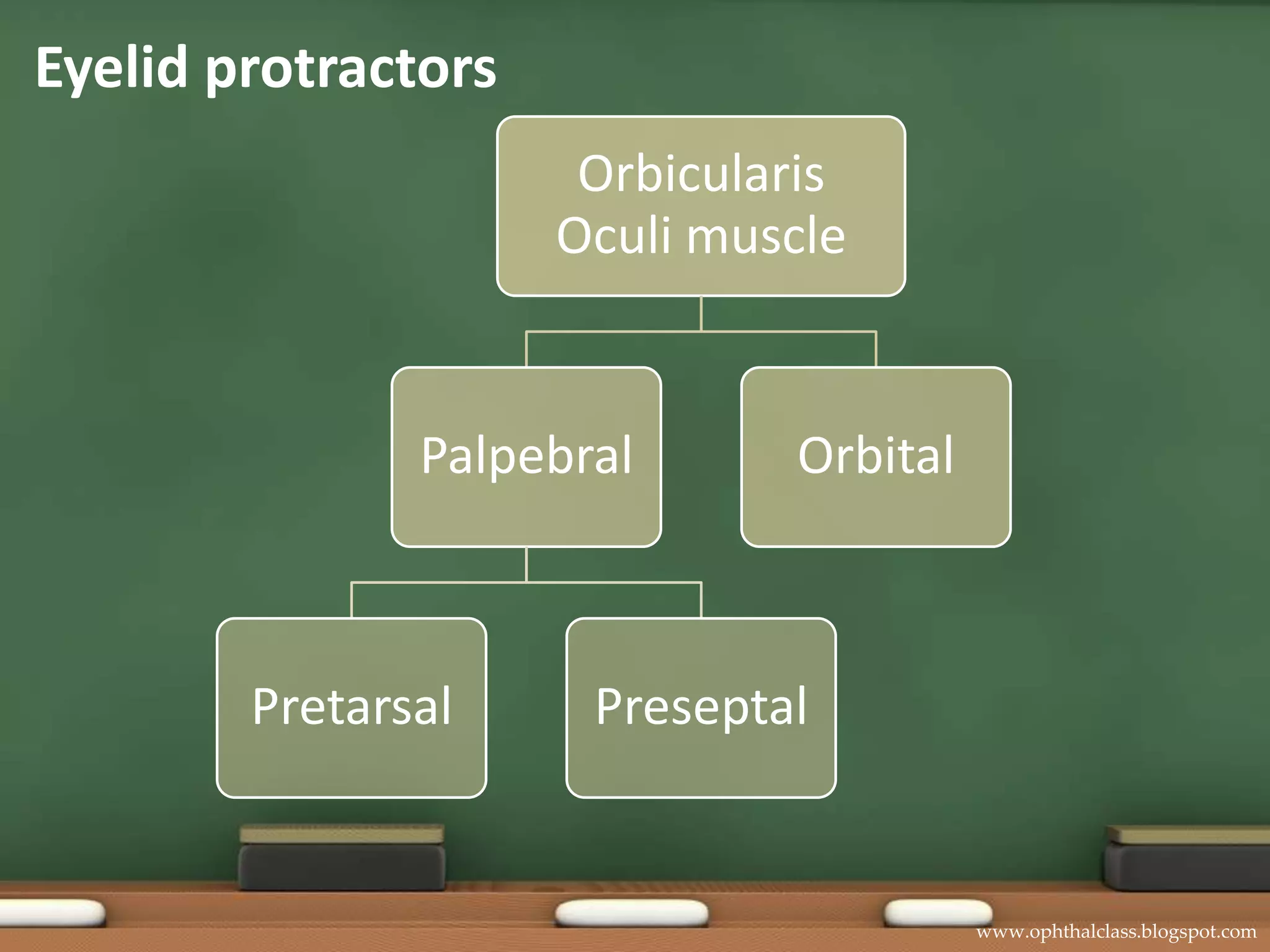 Eyelid protractors

Orbicularis Oculi muscle

Palpebral

Orbital

Pretarsal

Preseptal

www.ophthalclass.blogspot.com